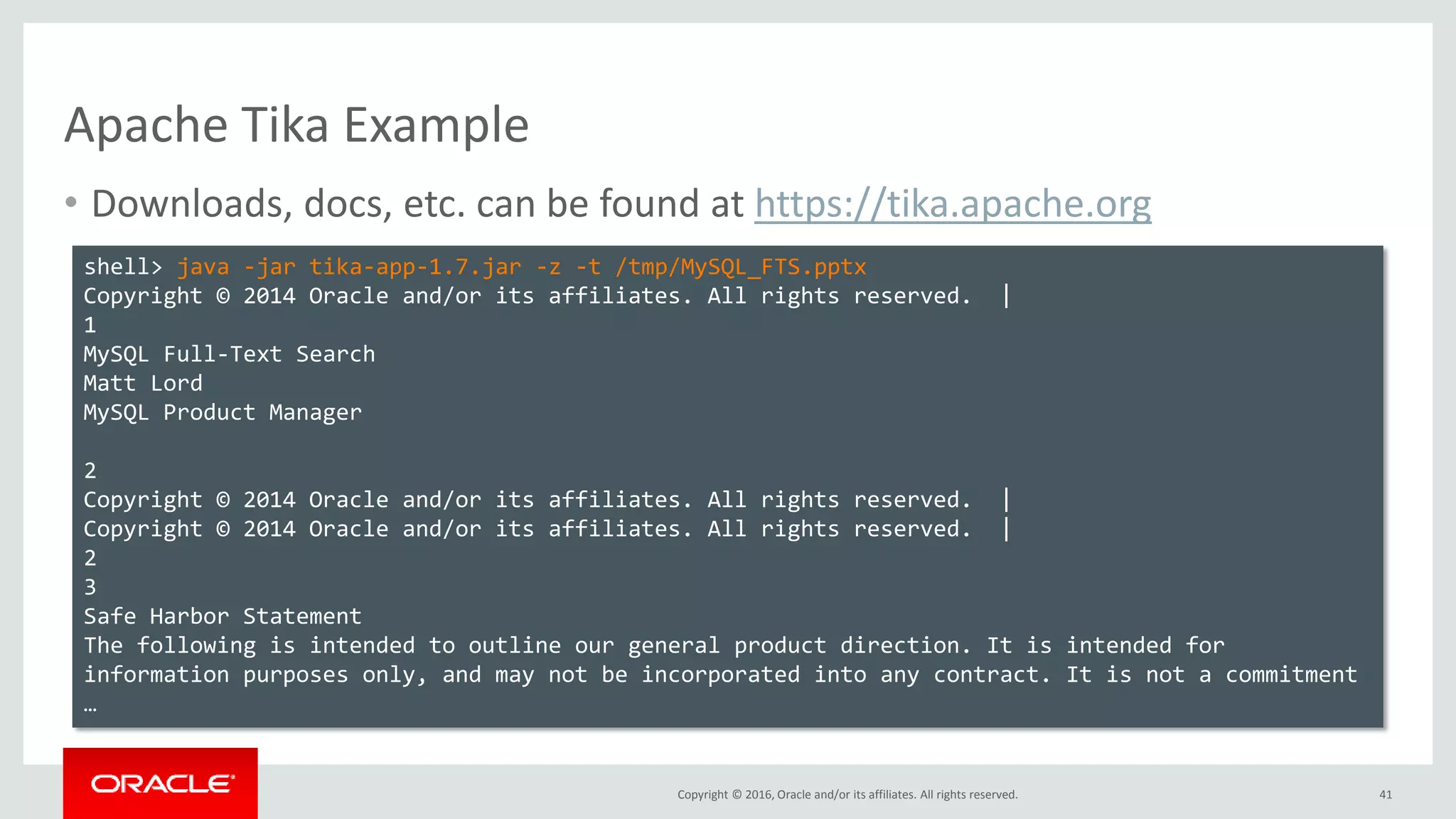 Apache Tika Example

• Downloads, docs, etc. can be found at https://tika.apache.org

shell> java -jar tika-app-1.7.jar -z -t /tmp/MySQL_FTS.pptx
Copyright © 2014 Oracle and/or its affiliates. All rights reserved. |
1
MySQL Full-Text Search
Matt Lord
MySQL Product Manager

2
Copyright © 2014 Oracle and/or its affiliates. All rights reserved. |
Copyright © 2014 Oracle and/or its affiliates. All rights reserved. |
2
3
Safe Harbor Statement
The following is intended to outline our general product direction. It is intended for information purposes only, and may not be incorporated into any contract. It is not a commitment
…

ORACLE

Copyright © 2016, Oracle and/or its affiliates. All rights reserved.

41